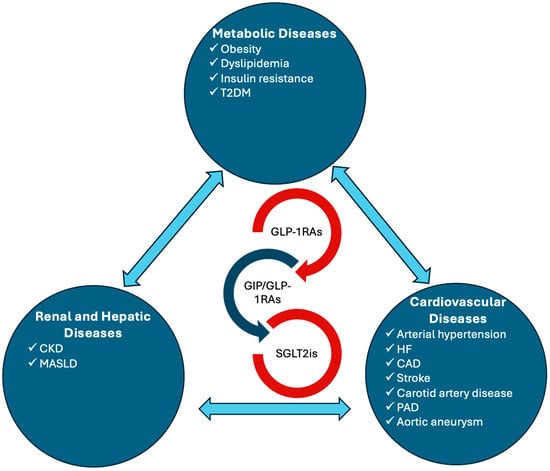 Metabolic Diseases
✓ Obesity
✓ Dyslipidemia
✓ Insulin resistance
✓ T2DM

GLP-1RAs

GIP/GLP-1RAs

SGLT2is

Renal and Hepatic Diseases
✓ CKD
✓ MASLD

Cardiovascular Diseases
✓ Arterial hypertension
✓ HF
✓ CAD
✓ Stroke
✓ Carotid artery disease
✓ PAD
✓ Aortic aneurysm